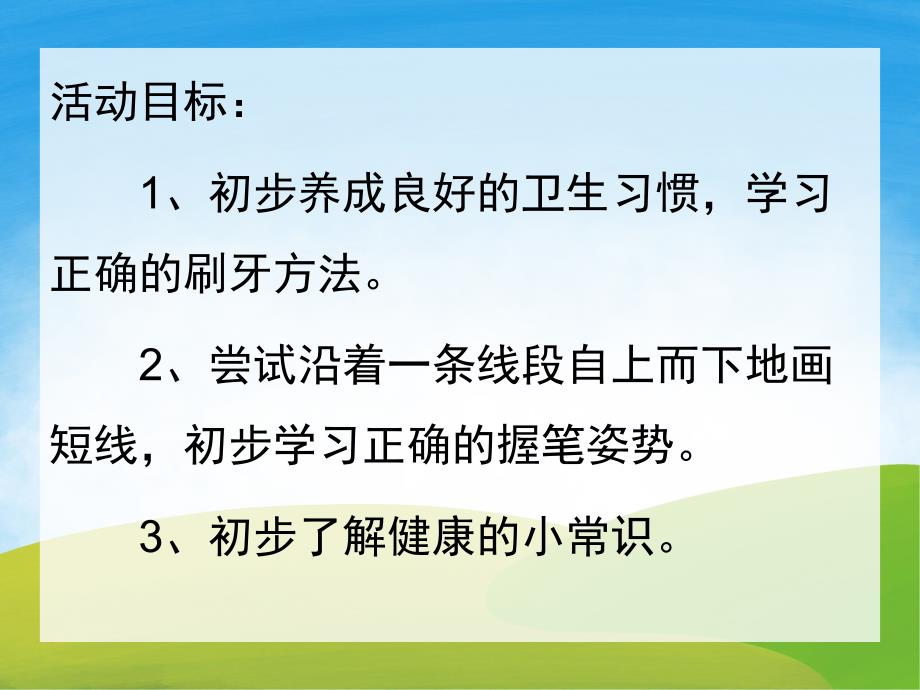 活动目标：

1、初步养成良好的卫生习惯，学习正确的刷牙方法。

2、尝试沿着一条线段自上而下地画短线，初步学习正确的握笔姿势。

3、初步了解健康的小常识。